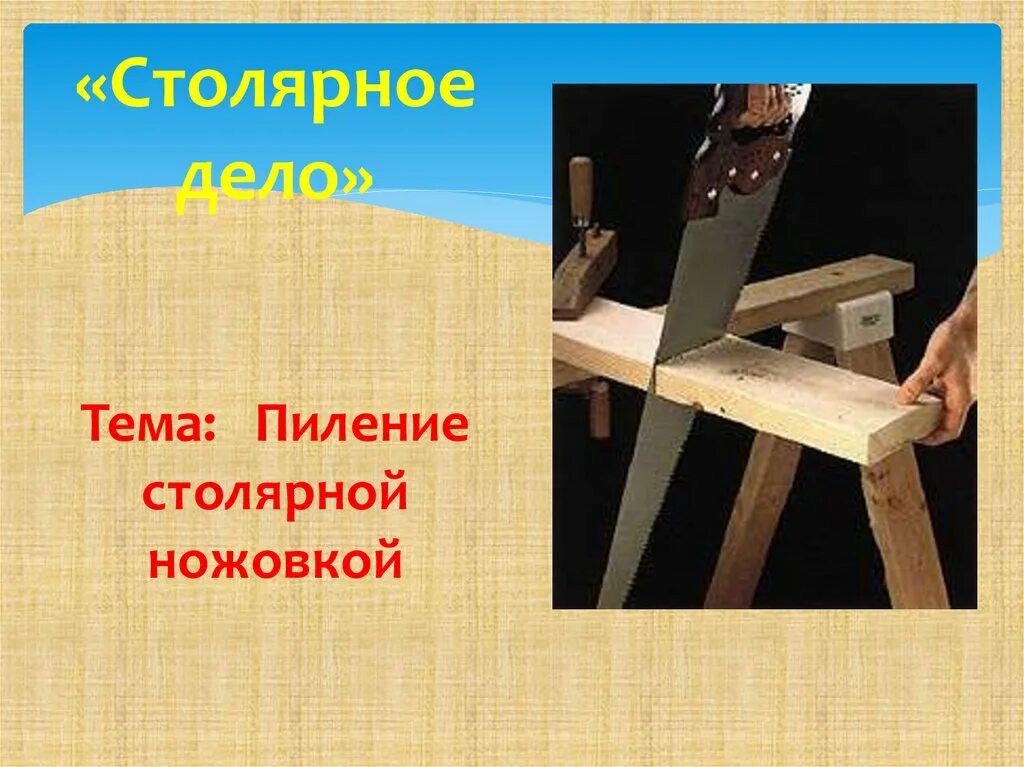 «Столярное дело»

Тема: Пиление столярной ножовкой